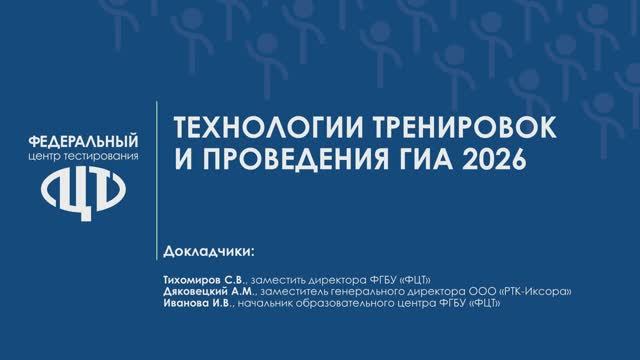 ФЕДЕРАЛЬНЫЙ
центр тестирования

ФЦТ

ТЕХНОЛОГИИ ТРЕНИРОВОК И ПРОВЕДЕНИЯ ГИА 2026

Докладчики:

Тихомиров С.В., заместить директора ФГБУ «ФЦТ»
Дяковецкий А.М., заместитель генерального директора ООО «РТК-Иксора»
Иванова И.В., начальник образовательного центра ФГБУ «ФЦТ»